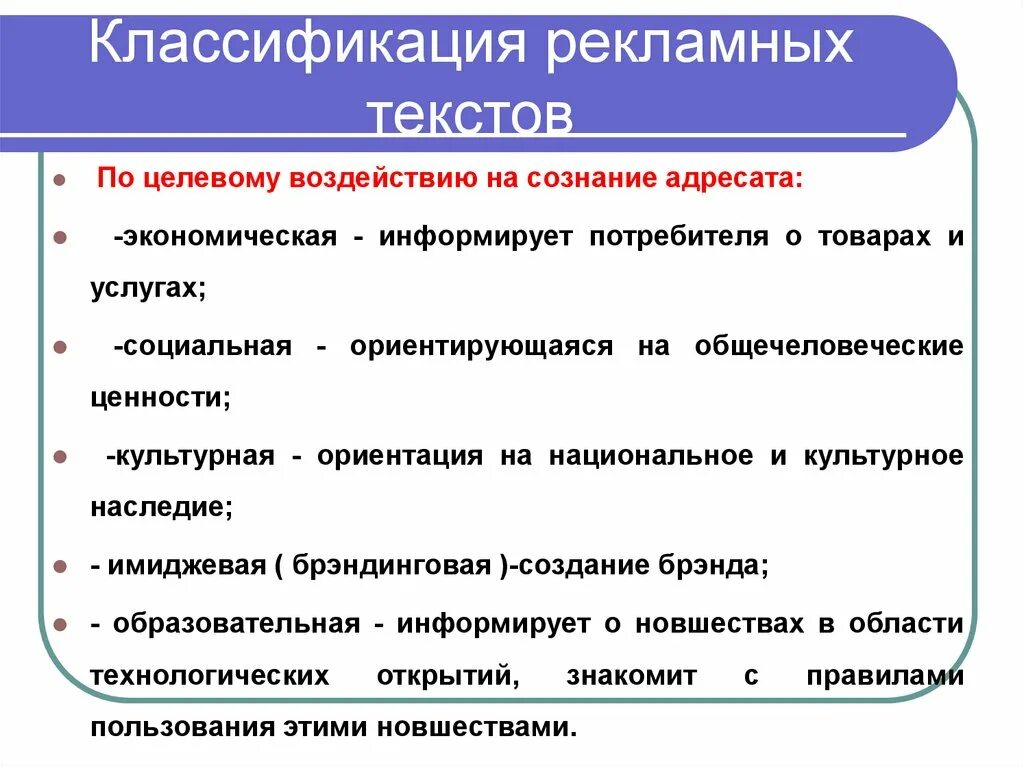 Классификация рекламных текстов

По целевому воздействию на сознание адресата:

-экономическая - информирует потребителя о товарах и услугах;

-социальная - ориентирующаяся на общечеловеческие ценности;

-культурная - ориентация на национальное и культурное наследие;

- имиджевая ( брэндинговая )-создание брэнда;

- образовательная - информирует о новшествах в области технологических открытий, знакомит с правилами пользования этими новшествами.